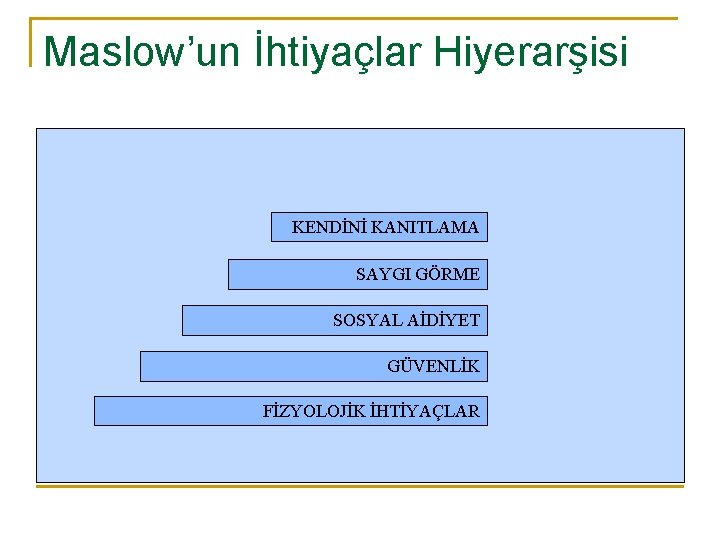 Maslow’un İhtiyaçlar Hiyerarşisi

KENDİNİ KANITLAMA

SAYGI GÖRME

SOSYAL AİDİYET

GÜVENLİK

FİZYOLOJİK İHTİYAÇLAR